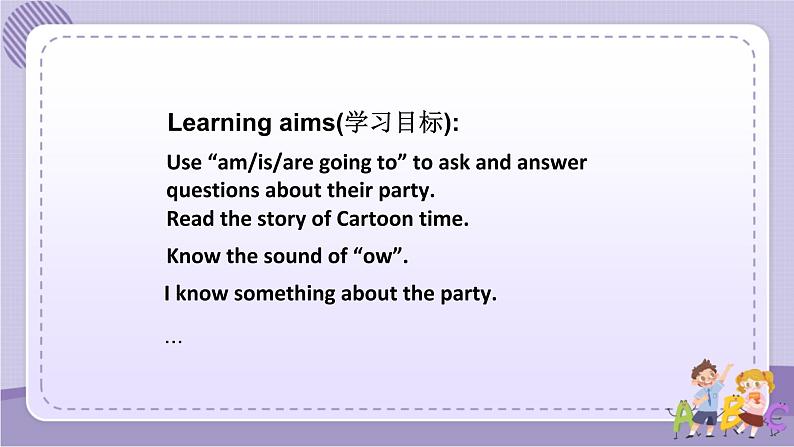 Learning aims(学习目标):

Use “am/is/are going to” to ask and answer questions about their party.
Read the story of Cartoon time.

Know the sound of “ow”.

I know something about the party.

...

A B C